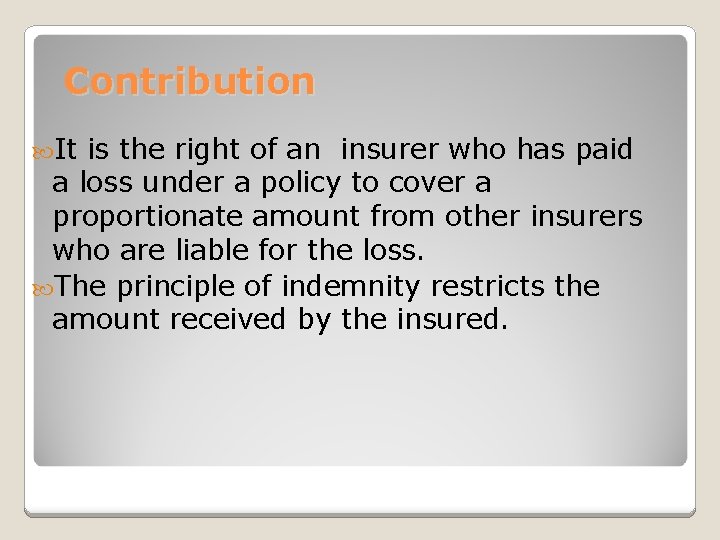 Contribution

It is the right of an insurer who has paid a loss under a policy to cover a proportionate amount from other insurers who are liable for the loss.

The principle of indemnity restricts the amount received by the insured.